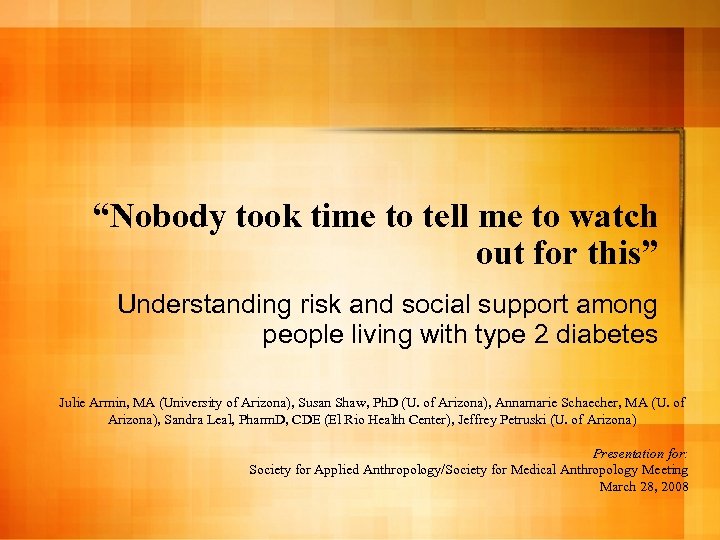 “Nobody took time to tell me to watch out for this”

Understanding risk and social support among people living with type 2 diabetes

Julie Armin, MA (University of Arizona), Susan Shaw, PhD (U. of Arizona), Annamarie Schaecher, MA (U. of Arizona), Sandra Leal, PharmD, CDE (El Rio Health Center), Jeffrey Petruski (U. of Arizona)

Presentation for:
Society for Applied Anthropology/Society for Medical Anthropology Meeting
March 28, 2008